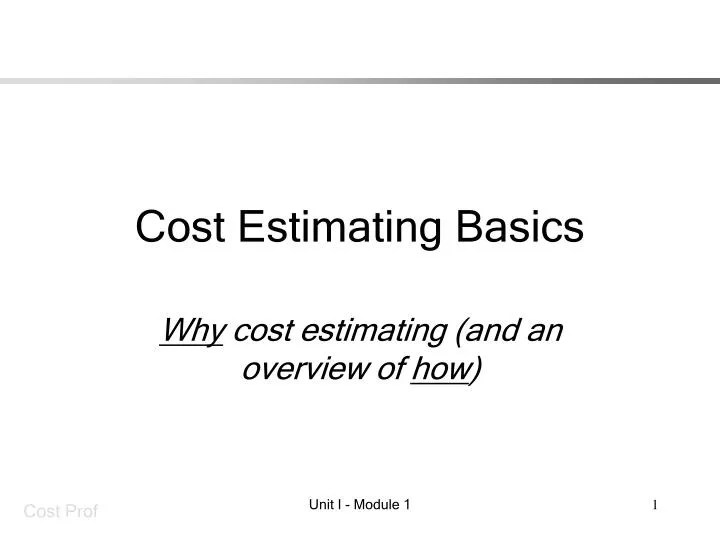 Cost Estimating Basics

Why cost estimating (and an overview of how)

Cost Prof

Unit I - Module 1

1